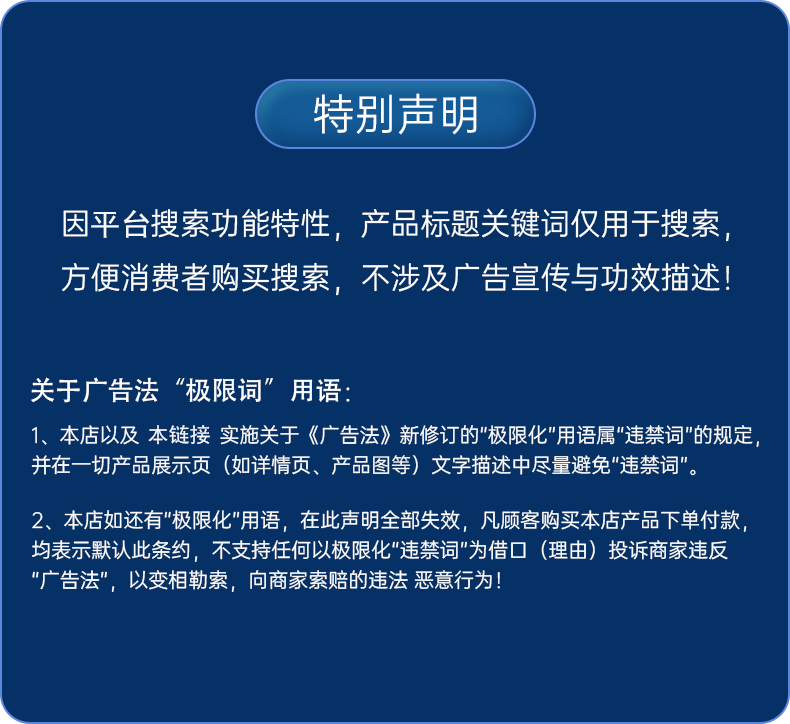 特别声明

因平台搜索功能特性，产品标题关键词仅用于搜索，方便消费者购买搜索，不涉及广告宣传与功效描述！

关于广告法“极限词”用语：

1、本店以及 本链接 实施关于《广告法》新修订的“极限化”用语属“违禁词”的规定，并在一切产品展示页（如详情页、产品图等）文字描述中尽量避免“违禁词”。

2、本店如还有“极限化”用语，在此声明全部失效，凡顾客购买本店产品下单付款，均表示默认此条约，不支持任何以极限化“违禁词”为借口（理由）投诉商家违反“广告法”，以变相勒索，向商家索赔的违法 恶意行为！